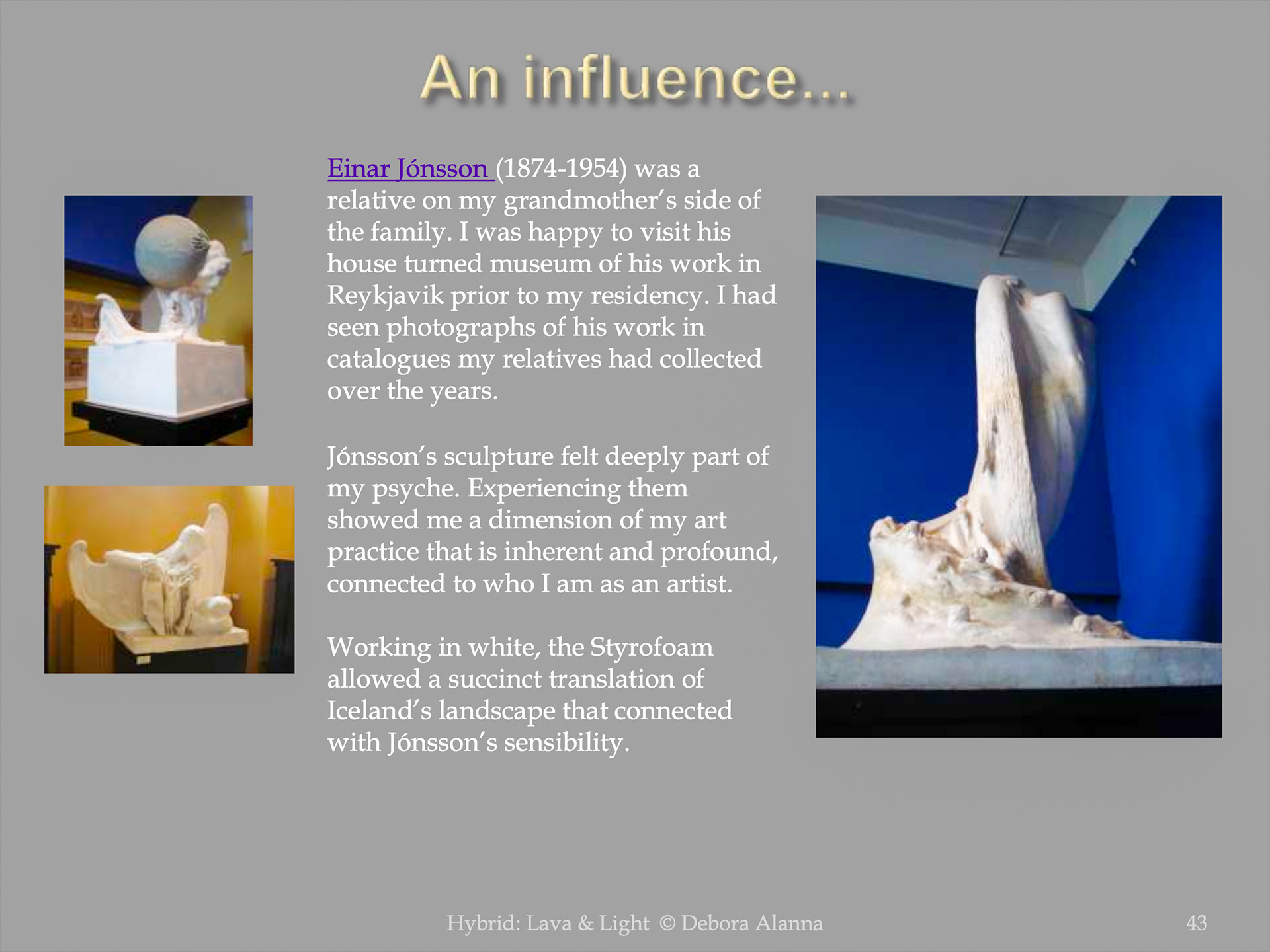 An influence...

Einar Jónsson (1874-1954) was a relative on my grandmother's side of the family. I was happy to visit his house turned museum of his work in Reykjavik prior to my residency. I had seen photographs of his work in catalogues my relatives had collected over the years.

Jónsson's sculpture felt deeply part of my psyche. Experiencing them showed me a dimension of my art practice that is inherent and profound, connected to who I am as an artist.

Working in white, the Styrofoam allowed a succinct translation of Iceland's landscape that connected with Jónsson's sensibility.

Hybrid: Lava & Light © Debora Alanna

43